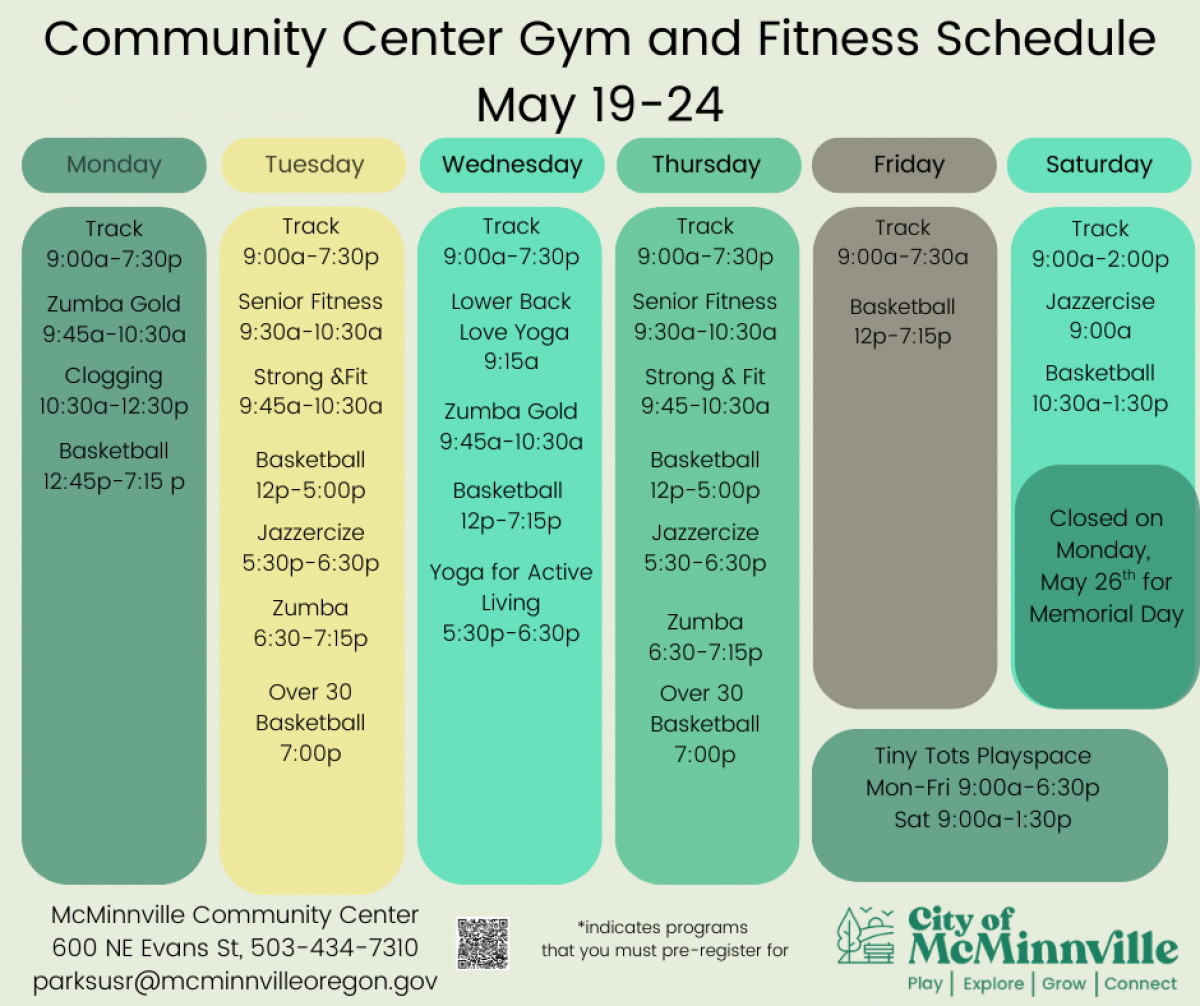 Community Center Gym and Fitness Schedule
May 19-24

Monday

Track
9:00a-7:30p

Zumba Gold
9:45a-10:30a

Clogging
10:30a-12:30p

Basketball
12:45p-7:15 p

Tuesday

Track
9:00a-7:30p

Senior Fitness
9:30a-10:30a

Strong &Fit
9:45a-10:30a

Basketball
12p-5:00p

Jazzercize
5:30p-6:30p

Zumba
6:30-7:15p

Over 30
Basketball
7:00p

Wednesday

Track
9:00a-7:30p

Lower Back
Love Yoga
9:15a

Zumba Gold
9:45a-10:30a

Basketball
12p-7:15p

Yoga for Active
Living
5:30p-6:30p

Thursday

Track
9:00a-7:30p

Senior Fitness
9:30a-10:30a

Strong & Fit
9:45-10:30a

Basketball
12p-5:00p

Jazzercize
5:30-6:30p

Zumba
6:30-7:15p

Over 30
Basketball
7:00p

Friday

Track
9:00a-7:30a

Basketball
12p-7:15p

Saturday

Track
9:00a-2:00p

Jazzercise
9:00a

Basketball
10:30a-1:30p

Closed on Monday, May 26$^{th}$ for Memorial Day

Tiny Tots Playspace
Mon-Fri 9:00a-6:30p
Sat 9:00a-1:30p

McMinnville Community Center
600 NE Evans St, 503-434-7310
parksusr@mcminnvilleoregon.gov

*indicates programs that you must pre-register for

City of McMinnville
Play | Explore | Grow | Connect